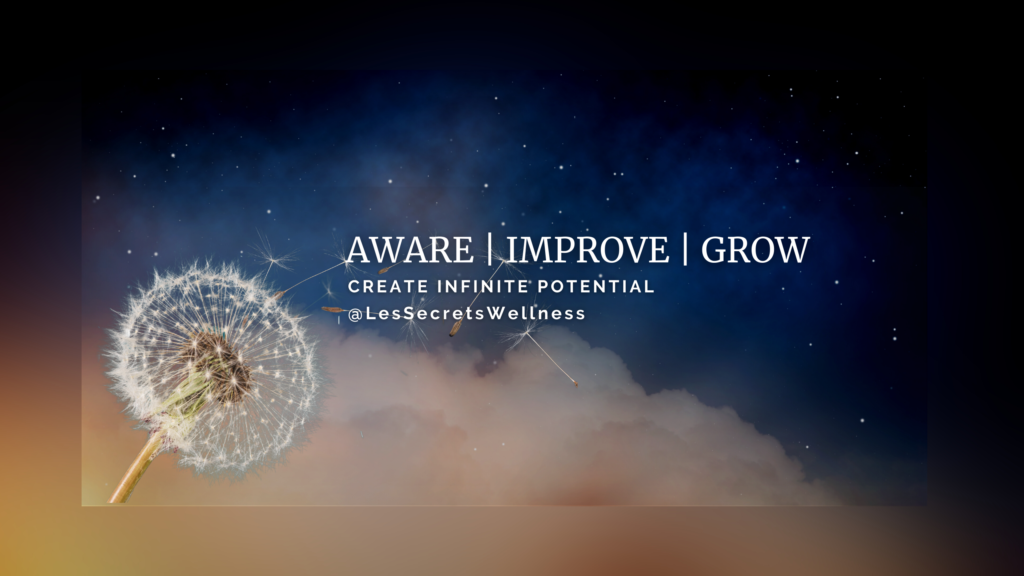 AWARE | IMPROVE | GROW
CREATE INFINITE POTENTIAL
@LesSecretsWellness